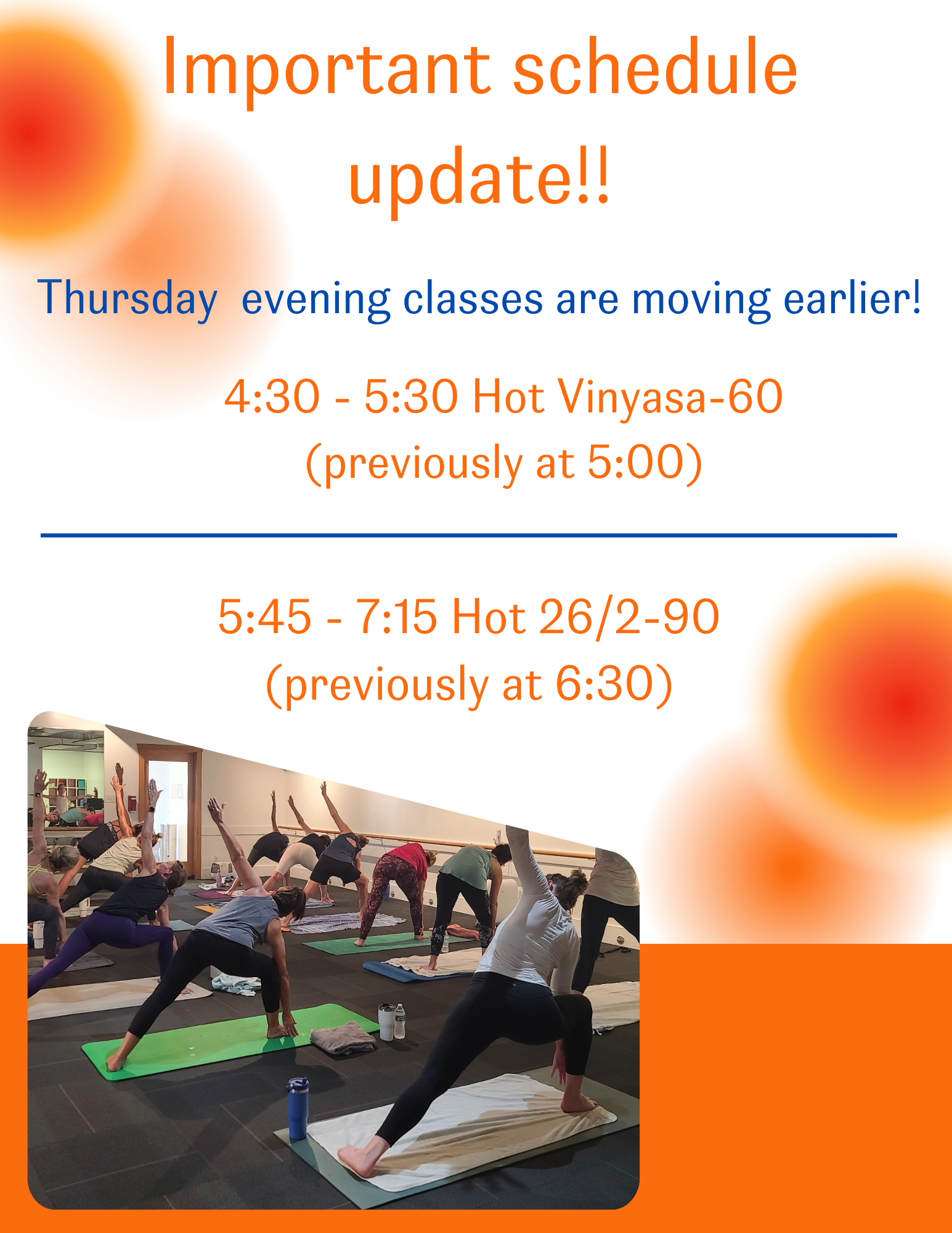 Important schedule update!!

Thursday evening classes are moving earlier!

4:30 - 5:30 Hot Vinyasa-60
(previously at 5:00)

5:45 - 7:15 Hot 26/2-90
(previously at 6:30)